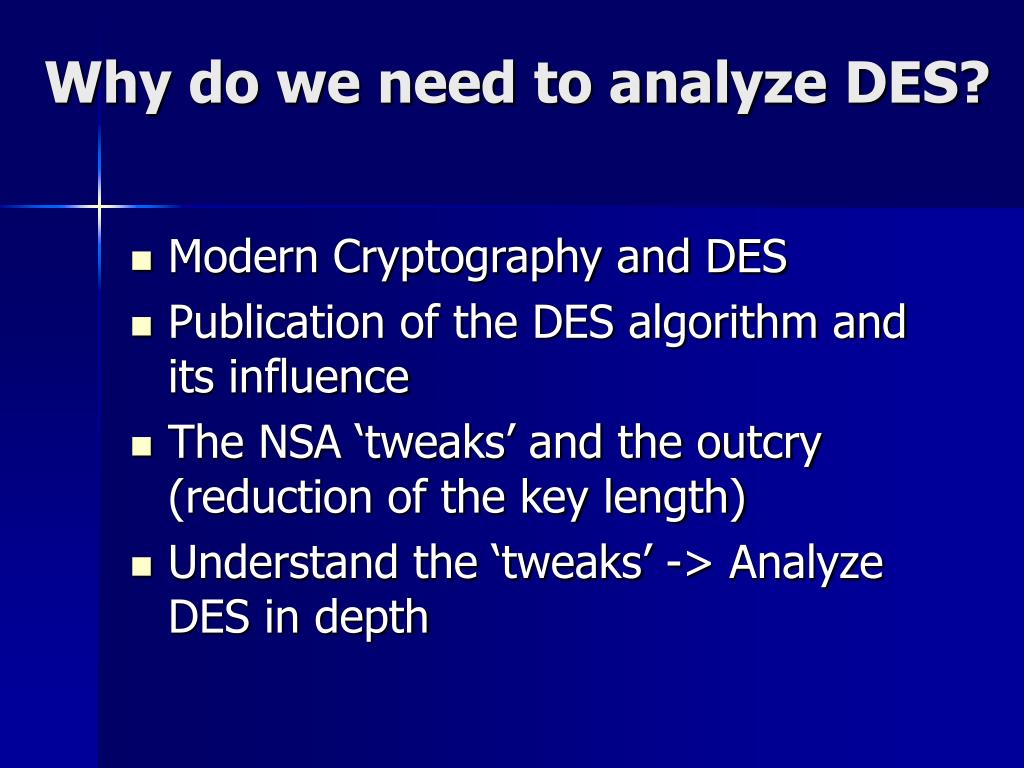 Why do we need to analyze DES?

- Modern Cryptography and DES
- Publication of the DES algorithm and its influence
- The NSA ‘tweaks’ and the outcry (reduction of the key length)
- Understand the ‘tweaks’ -> Analyze DES in depth